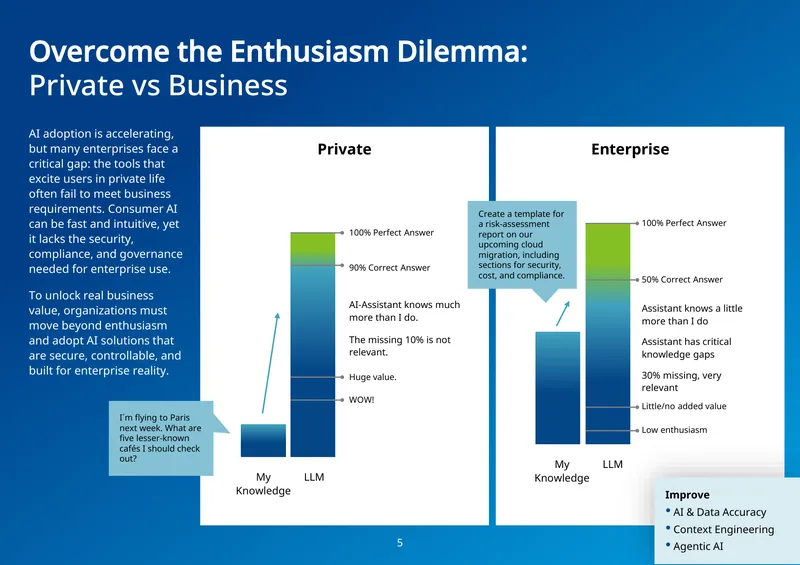 Overcome the Enthusiasm Dilemma:
Private vs Business

AI adoption is accelerating, but many enterprises face a critical gap: the tools that excite users in private life often fail to meet business requirements. Consumer AI can be fast and intuitive, yet it lacks the security, compliance, and governance needed for enterprise use.

To unlock real business value, organizations must move beyond enthusiasm and adopt AI solutions that are secure, controllable, and built for enterprise reality.

Private

I´m flying to Paris next week. What are five lesser-known cafés I should check out?

100% Perfect Answer

90% Correct Answer

AI-Assistant knows much more than I do.

The missing 10% is not relevant.

Huge value.

WOW!

My Knowledge

LLM

Enterprise

Create a template for a risk-assessment report on our upcoming cloud migration, including sections for security, cost, and compliance.

100% Perfect Answer

50% Correct Answer

Assistant knows a little more than I do

Assistant has critical knowledge gaps

30% missing, very relevant

Little/no added value

Low enthusiasm

My Knowledge

LLM

Improve
• AI & Data Accuracy
• Context Engineering
• Agentic AI

5